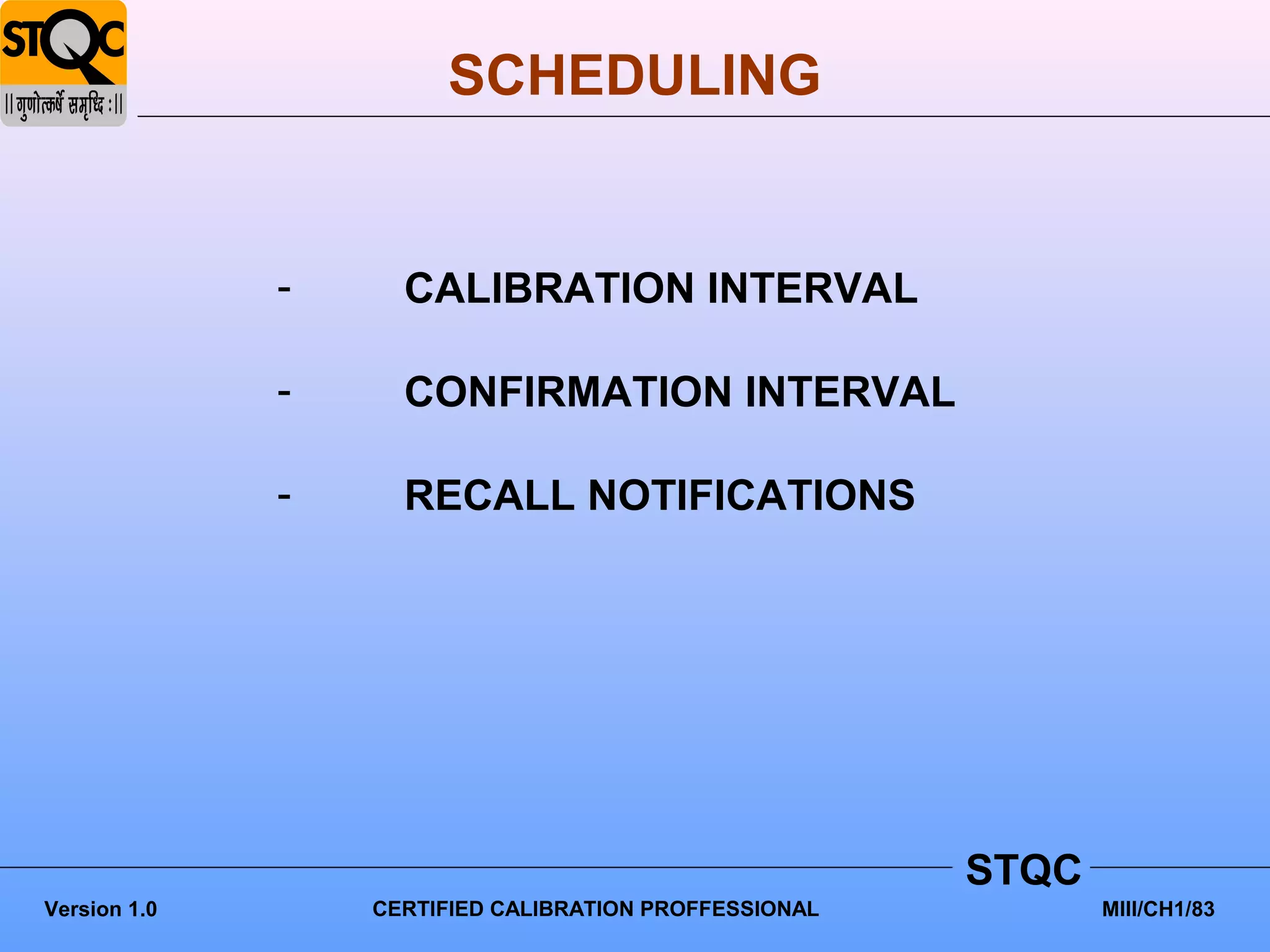 STQC
|| गुणोत्कर्षे समृध्दि : ||

SCHEDULING

- CALIBRATION INTERVAL

- CONFIRMATION INTERVAL

- RECALL NOTIFICATIONS

STQC

Version 1.0

CERTIFIED CALIBRATION PROFFESSIONAL

MIII/CH1/83